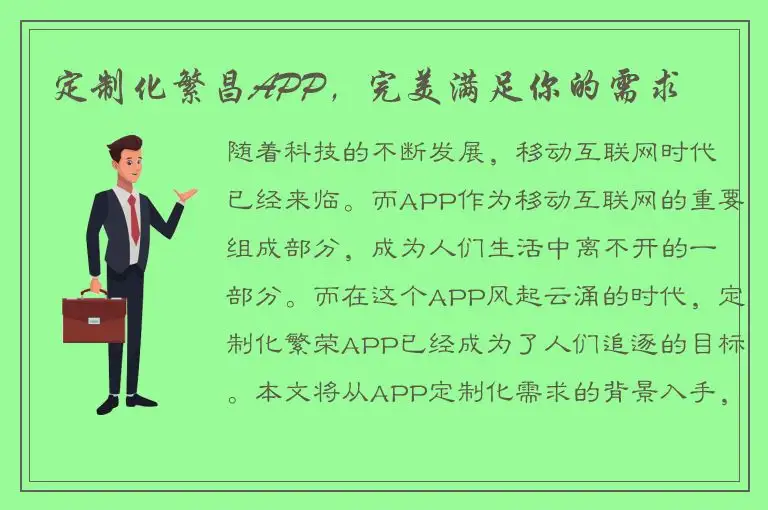 定制化繁昌APP，完美满足你的需求

随着科技的不断发展，移动互联网时代已经来临。而APP作为移动互联网的重要组成部分，成为人们生活中离不开的一部分。而在这个APP风起云涌的时代，定制化繁荣APP已经成为了人们追逐的目标。本文将从APP定制化需求的背景入手，